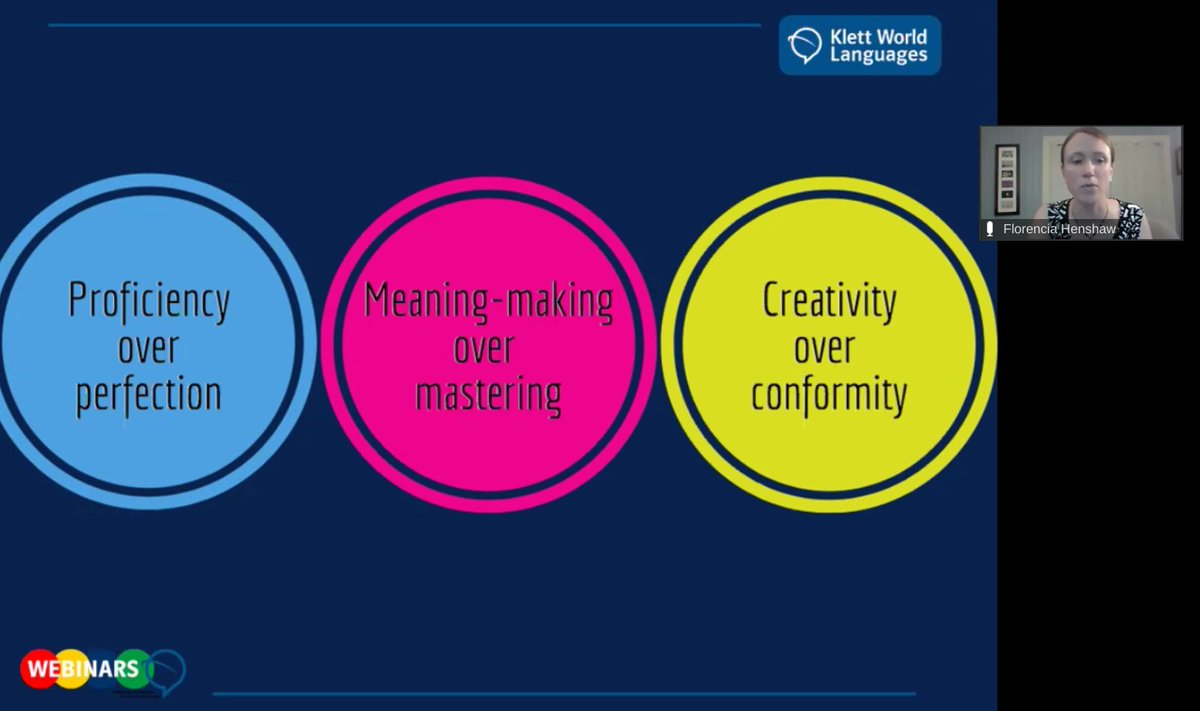 Klett World Languages

Florencia Henshaw

Proficiency over perfection

Meaning-making over mastering

Creativity over conformity

WEBINARS